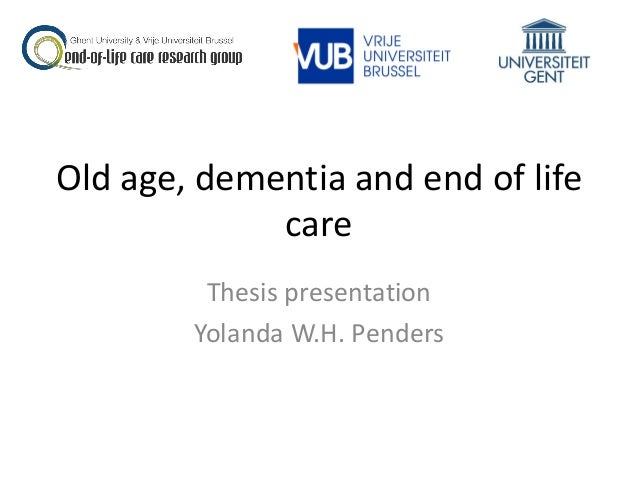 Ghent University & Vrije Universiteit Brussel
end-of-life care research group

VUB VRIJE UNIVERSITEIT BRUSSEL

UNIVERSITEIT GENT

Old age, dementia and end of life care

Thesis presentation
Yolanda W.H. Penders